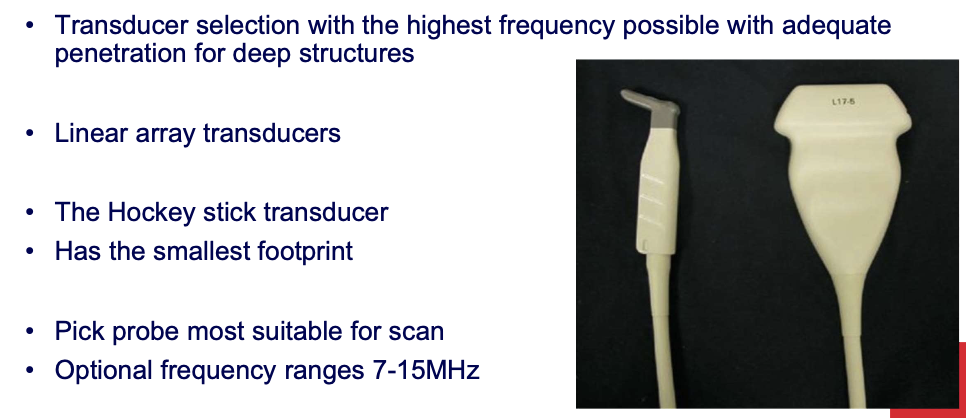 • Transducer selection with the highest frequency possible with adequate penetration for deep structures

• Linear array transducers

• The Hockey stick transducer
• Has the smallest footprint

• Pick probe most suitable for scan
• Optional frequency ranges 7-15MHz

L17-5